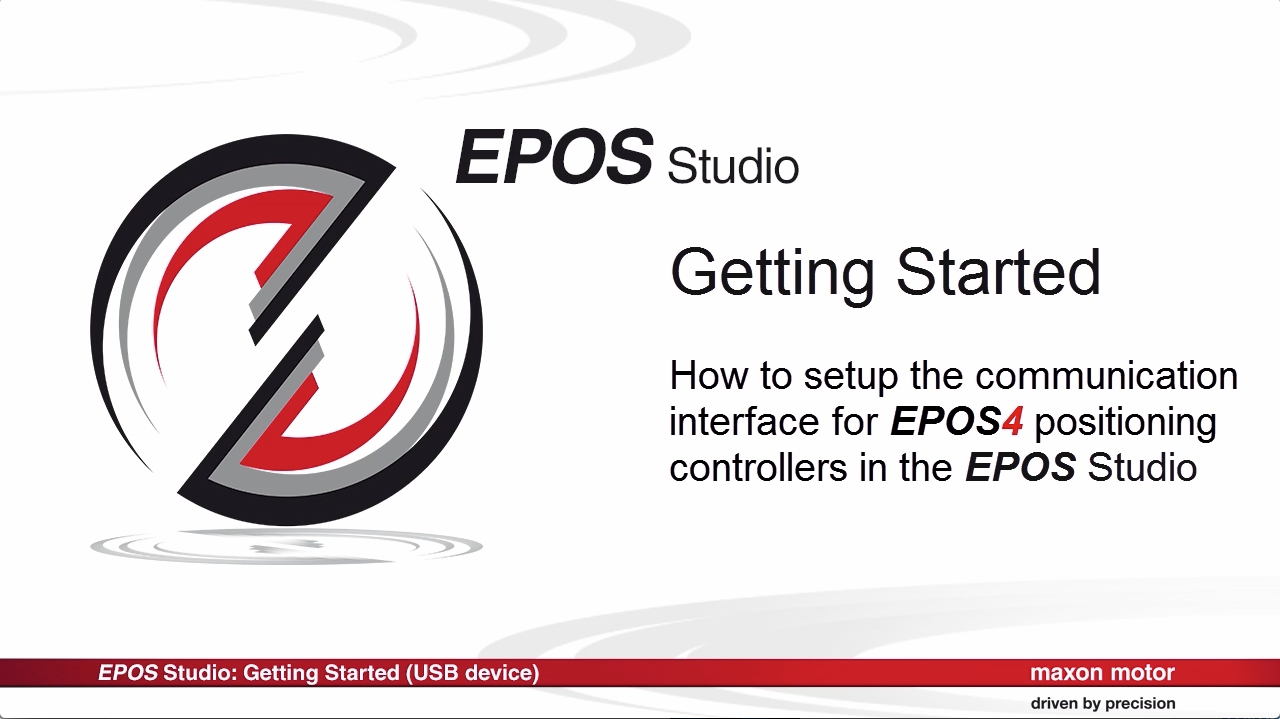 EPOS Studio

Getting Started

How to setup the communication interface for EPOS4 positioning controllers in the EPOS Studio

EPOS Studio: Getting Started (USB device)

maxon motor

driven by precision